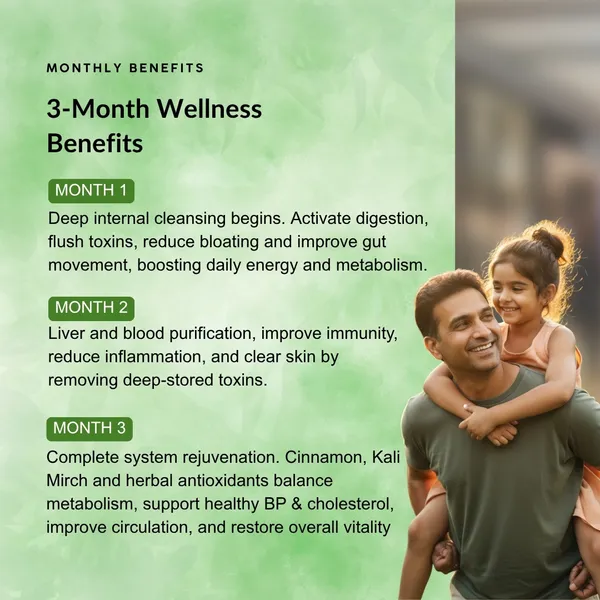 MONTHLY BENEFITS

3-Month Wellness Benefits

MONTH 1

Deep internal cleansing begins. Activate digestion, flush toxins, reduce bloating and improve gut movement, boosting daily energy and metabolism.

MONTH 2

Liver and blood purification, improve immunity, reduce inflammation, and clear skin by removing deep-stored toxins.

MONTH 3

Complete system rejuvenation. Cinnamon, Kali Mirch and herbal antioxidants balance metabolism, support healthy BP & cholesterol, improve circulation, and restore overall vitality